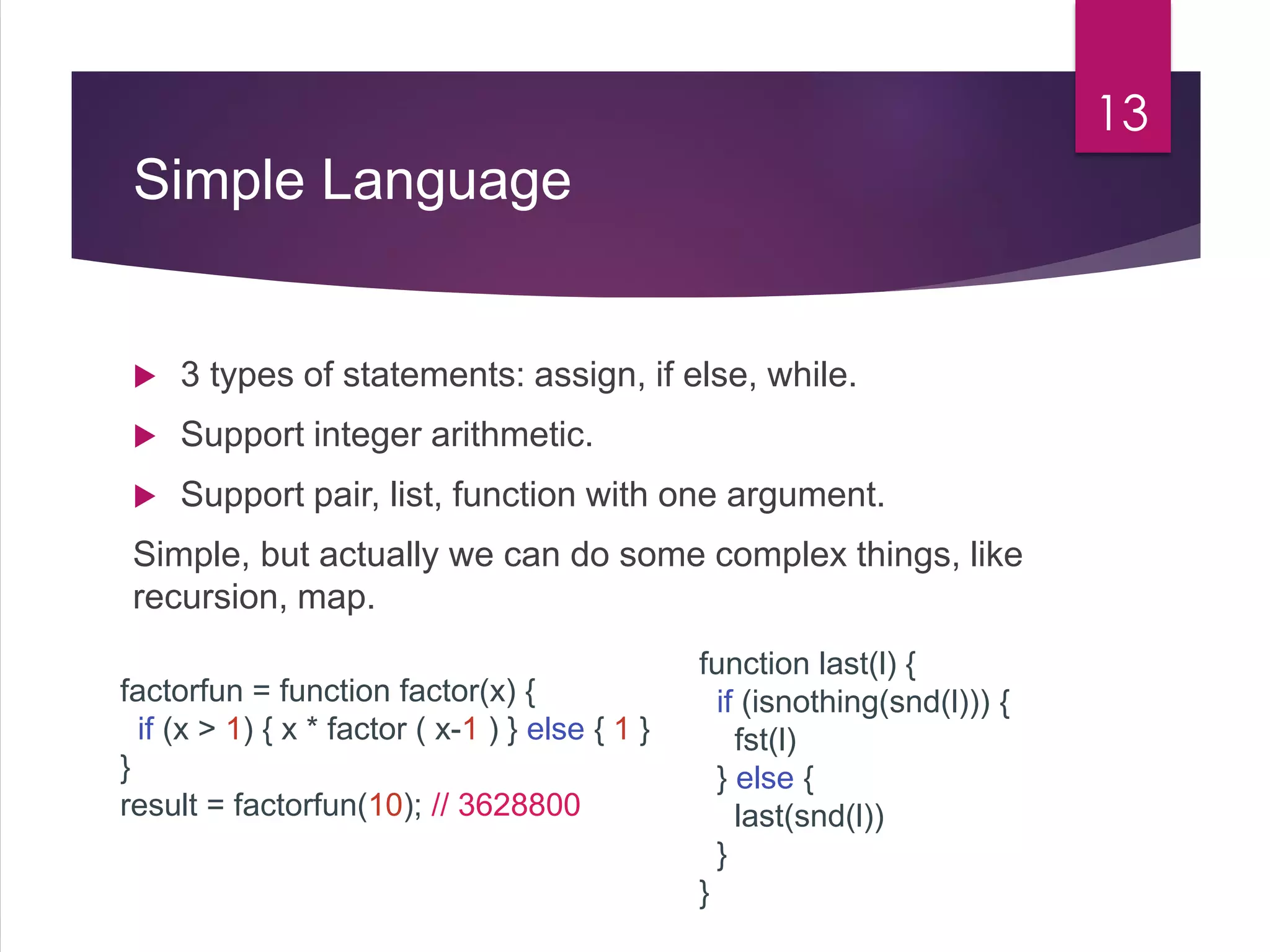 13

Simple Language

3 types of statements: assign, if else, while.

Support integer arithmetic.

Support pair, list, function with one argument.

Simple, but actually we can do some complex things, like recursion, map.

factorfun = function factor(x) {
 if (x > 1) { x * factor ( x-1 ) } else { 1 }
}
result = factorfun(10); // 3628800

function last(l) {
 if (isnothing(snd(l))) {
  fst(l)
 } else {
  last(snd(l))
 }
}